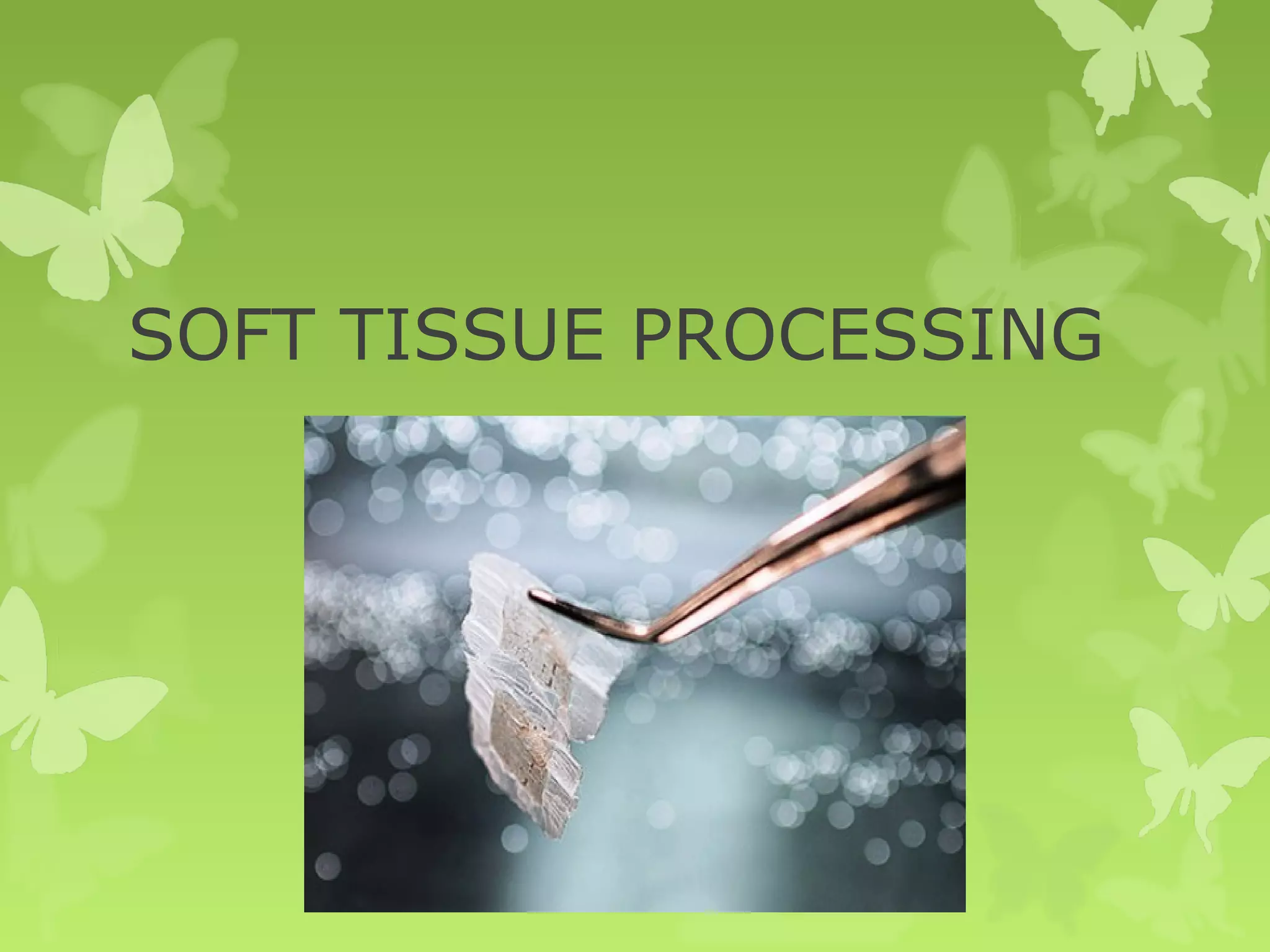 SOFT TISSUE PROCESSING